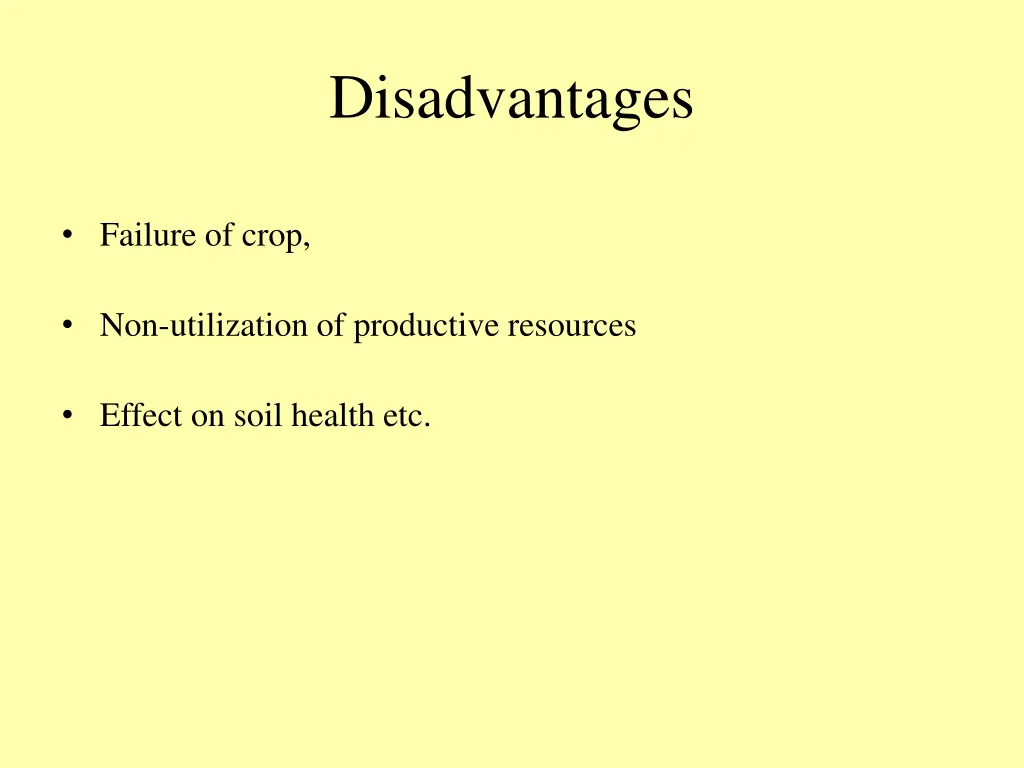 Disadvantages

• Failure of crop,

• Non-utilization of productive resources

• Effect on soil health etc.